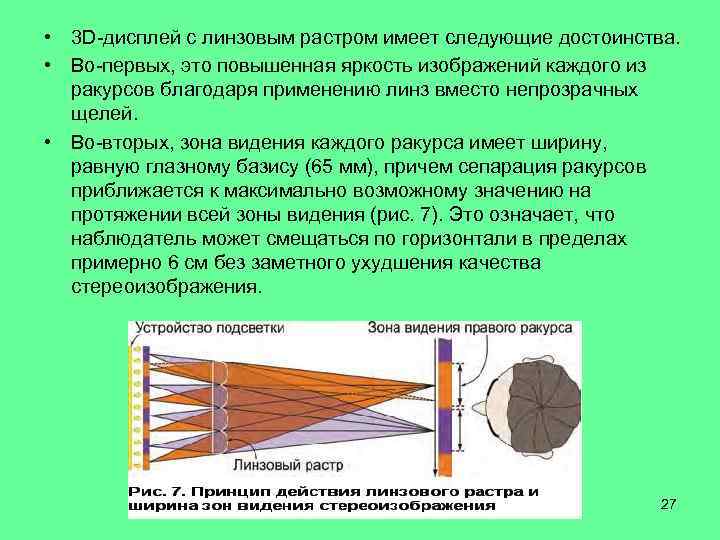 • 3D-дисплей с линзовым растром имеет следующие достоинства.

• Во-первых, это повышенная яркость изображений каждого из ракурсов благодаря применению линз вместо непрозрачных щелей.

• Во-вторых, зона видения каждого ракурса имеет ширину, равную глазному базису (65 мм), причем сепарация ракурсов приближается к максимально возможному значению на протяжении всей зоны видения (рис. 7). Это означает, что наблюдатель может смещаться по горизонтали в пределах примерно 6 см без заметного ухудшения качества стереоизображения.

Устройство подсветки

Зона видения правого ракурса

Линзовый растр

Рис. 7. Принцип действия линзового растра и ширина зон видения стереоизображения

27